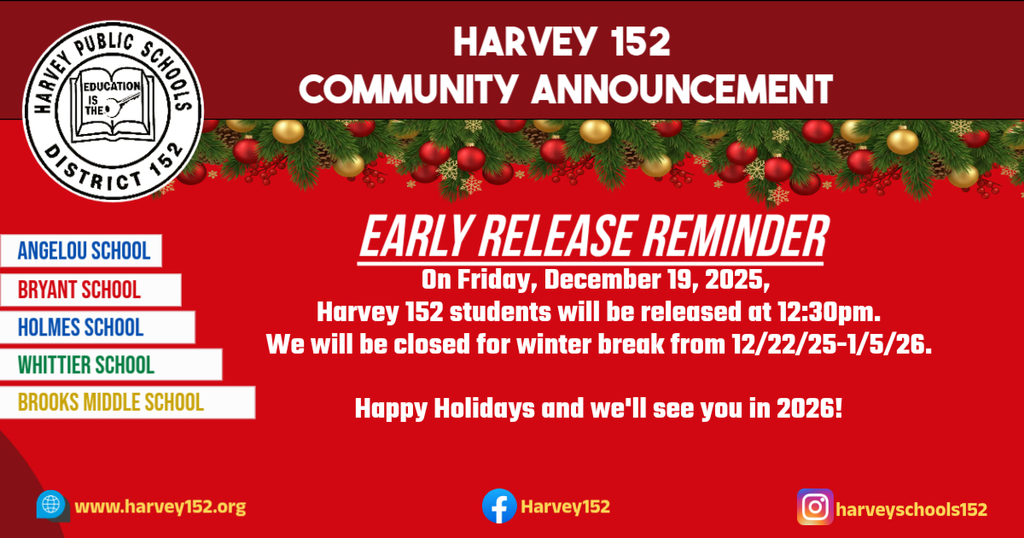 HARVEY PUBLIC SCHOOLS
EDUCATION IS THE
DISTRICT 152

HARVEY 152
COMMUNITY ANNOUNCEMENT

ANGELOU SCHOOL
BRYANT SCHOOL
HOLMES SCHOOL
WHITTIER SCHOOL
BROOKS MIDDLE SCHOOL

EARLY RELEASE REMINDER

On Friday, December 19, 2025,
Harvey 152 students will be released at 12:30pm.
We will be closed for winter break from 12/22/25-1/5/26.

Happy Holidays and we'll see you in 2026!

www.harvey152.org
Harvey152
harveyschools152